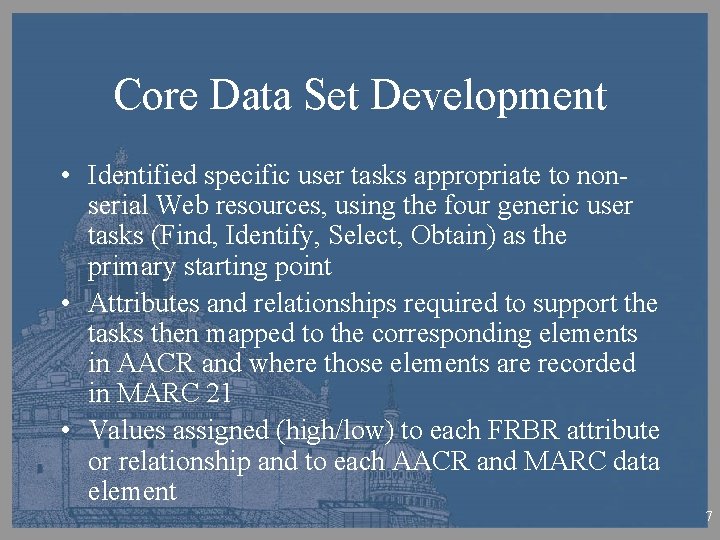 Core Data Set Development

• Identified specific user tasks appropriate to non-serial Web resources, using the four generic user tasks (Find, Identify, Select, Obtain) as the primary starting point

• Attributes and relationships required to support the tasks then mapped to the corresponding elements in AACR and where those elements are recorded in MARC 21

• Values assigned (high/low) to each FRBR attribute or relationship and to each AACR and MARC data element

7